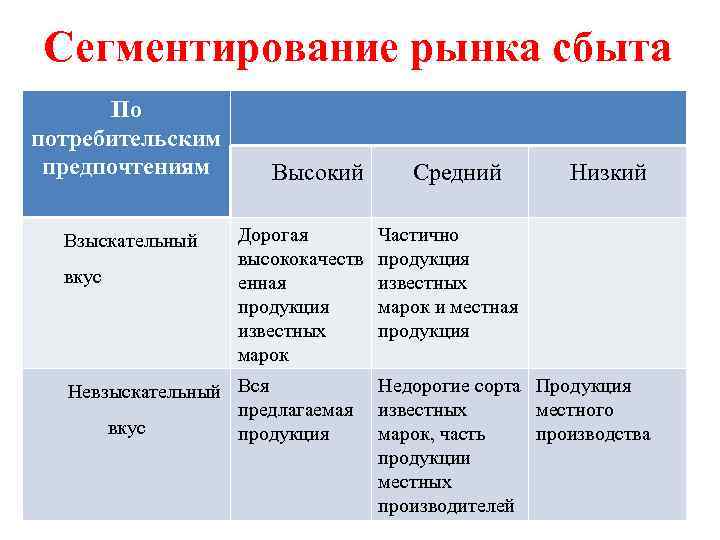 Сегментирование рынка сбыта

| По потребительским предпочтениям | Высокий | Средний | Низкий |
|---|---|---|---|
| Взыскательный вкус | Дорогая высококачественная продукция известных марок | Частично продукция известных марок и местная продукция | |
| Невзыскательный вкус | Вся предлагаемая продукция | Недорогие сорта известных марок, часть продукции местных производителей | Продукция местного производства |